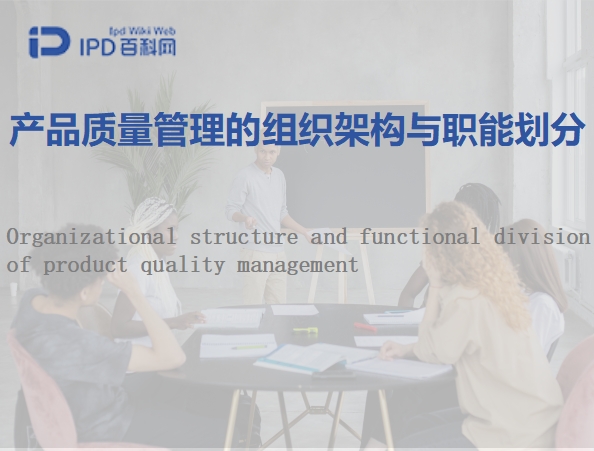 Ipd Wiki Web
IPD百科网

产品质量管理的组织架构与职能划分

Organizational structure and functional division of product quality management